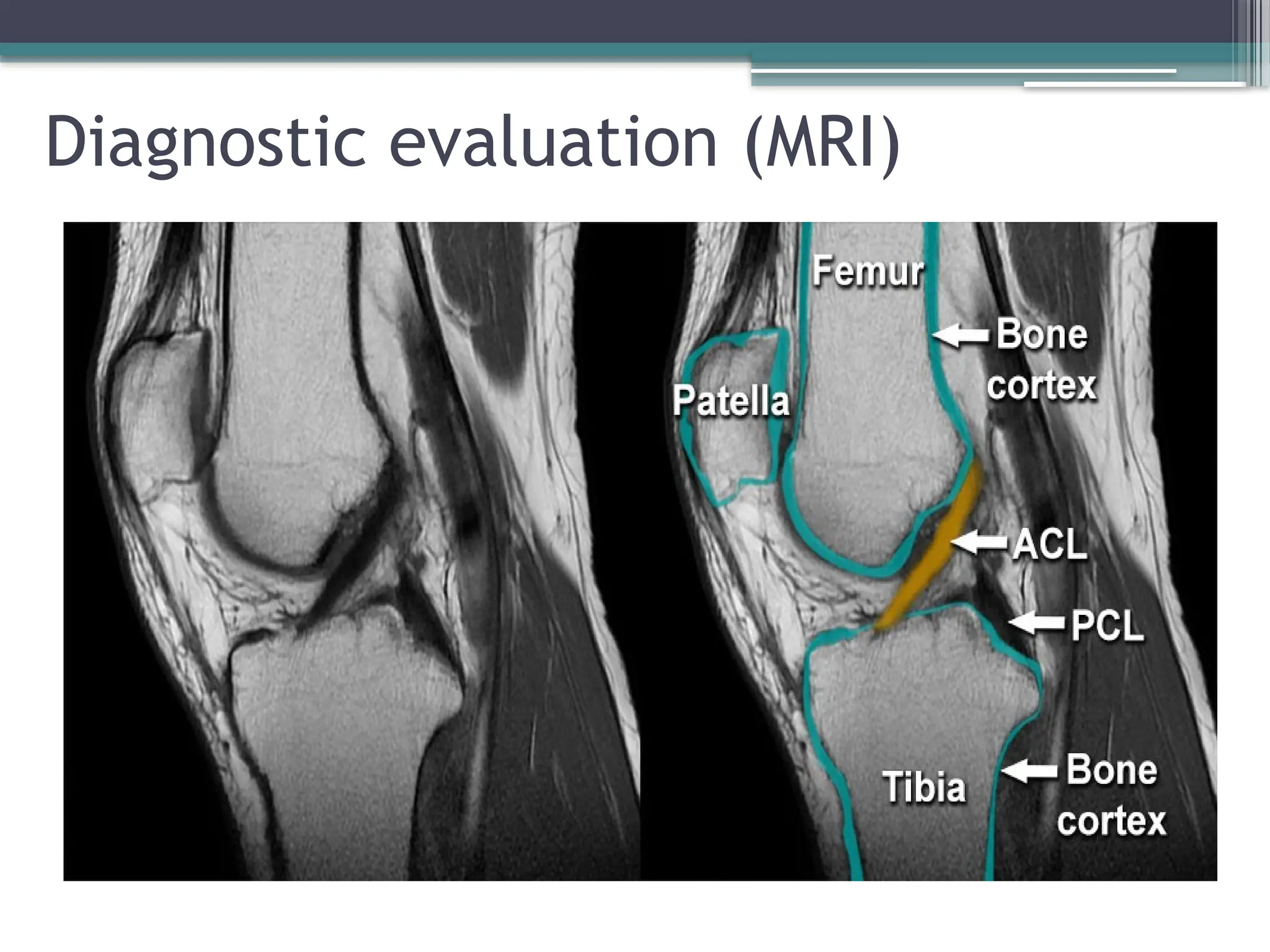 Diagnostic evaluation (MRI)

Femur

Bone cortex

Patella

ACL

PCL

Tibia

Bone cortex